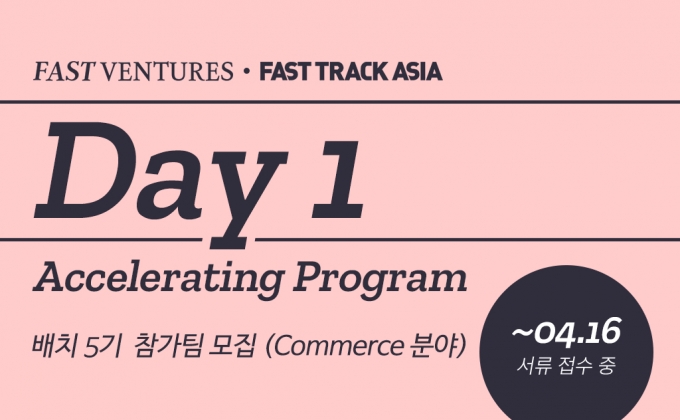 FAST VENTURES • FAST TRACK ASIA

Day 1

Accelerating Program

배치 5기 참가팀 모집 (Commerce 분야)

~04.16
서류 접수 중